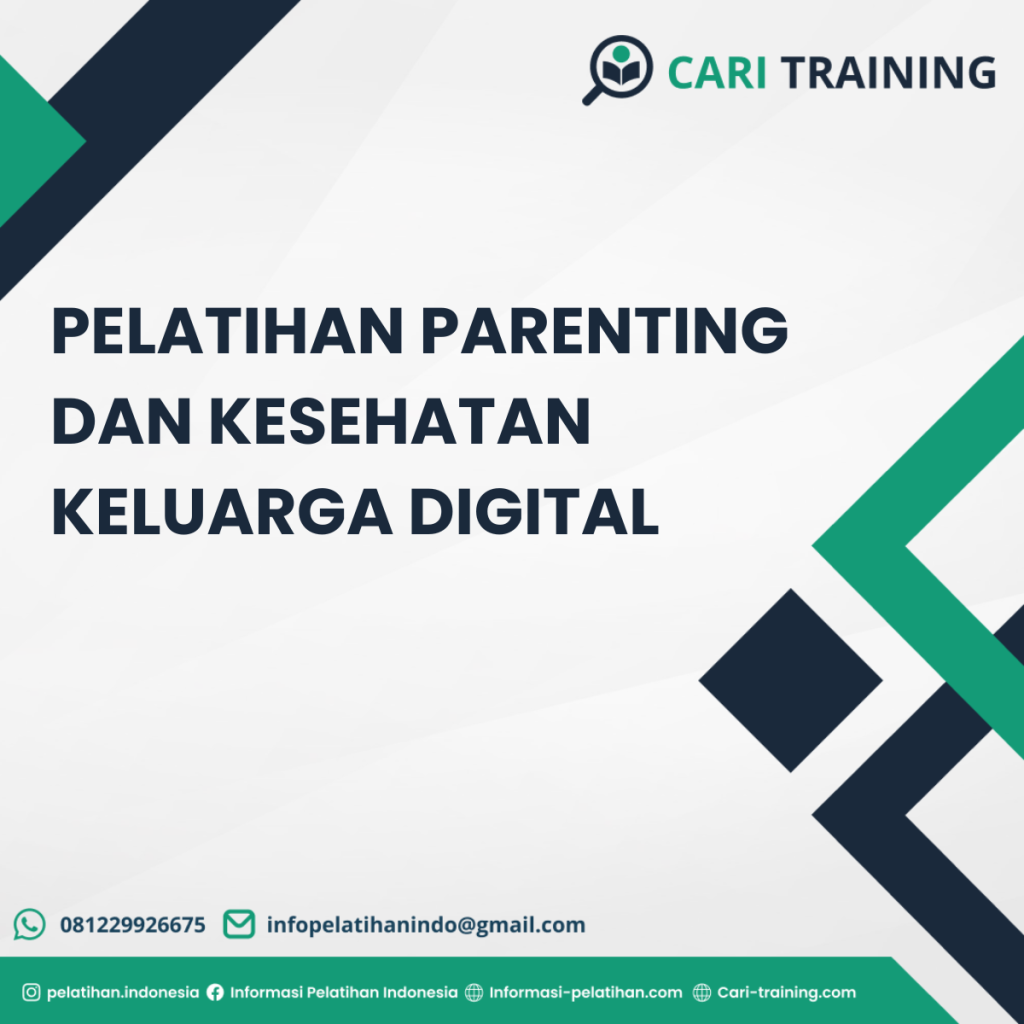 CARI TRAINING

PELATIHAN PARENTING DAN KESEHATAN KELUARGA DIGITAL

081229926675 infopelatihanindo@gmail.com

pelatihan.indonesia Informasi Pelatihan Indonesia Informasi-pelatihan.com Cari-training.com